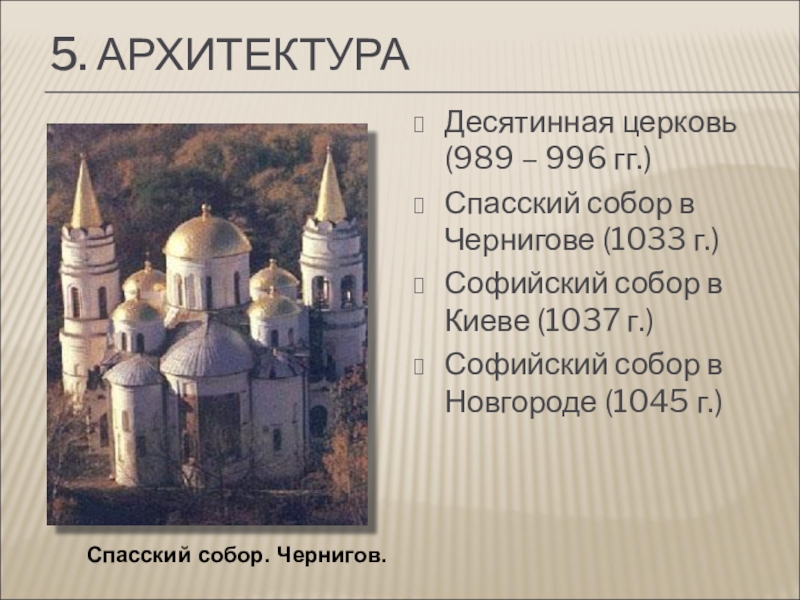 5. АРХИТЕКТУРА

Десятинная церковь (989 – 996 гг.)

Спасский собор в Чернигове (1033 г.)

Софийский собор в Киеве (1037 г.)

Софийский собор в Новгороде (1045 г.)

Спасский собор. Чернигов.